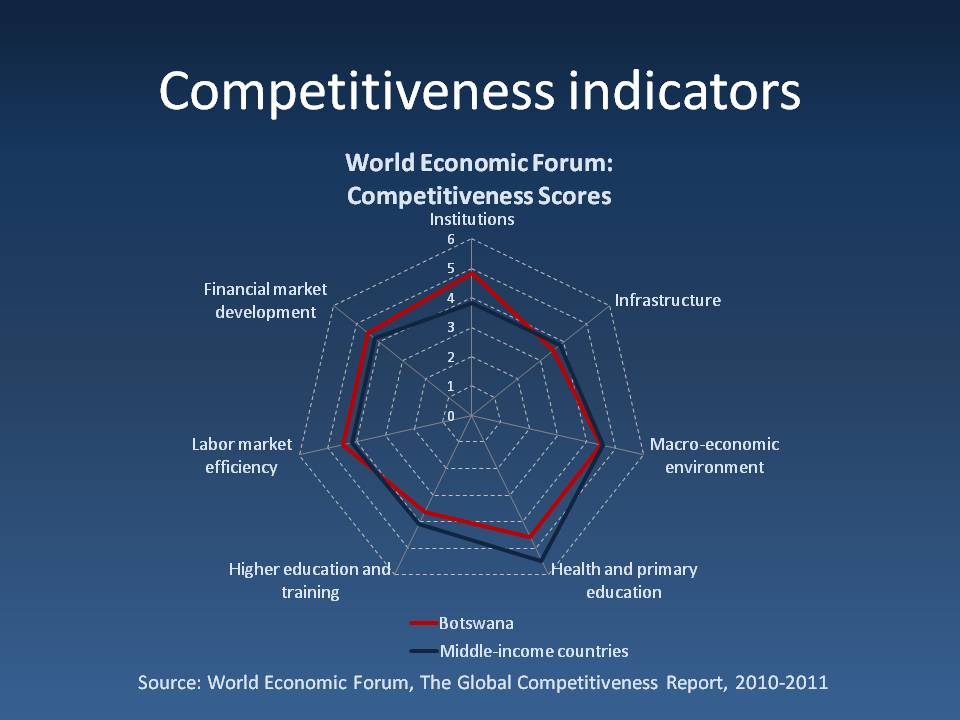 Competitiveness indicators

World Economic Forum: Competitiveness Scores

Institutions

6
5
4
3
2
1
0

Infrastructure

Macro-economic environment

Health and primary education

Higher education and training

Labor market efficiency

Financial market development

Botswana
Middle-income countries

Source: World Economic Forum, The Global Competitiveness Report, 2010-2011